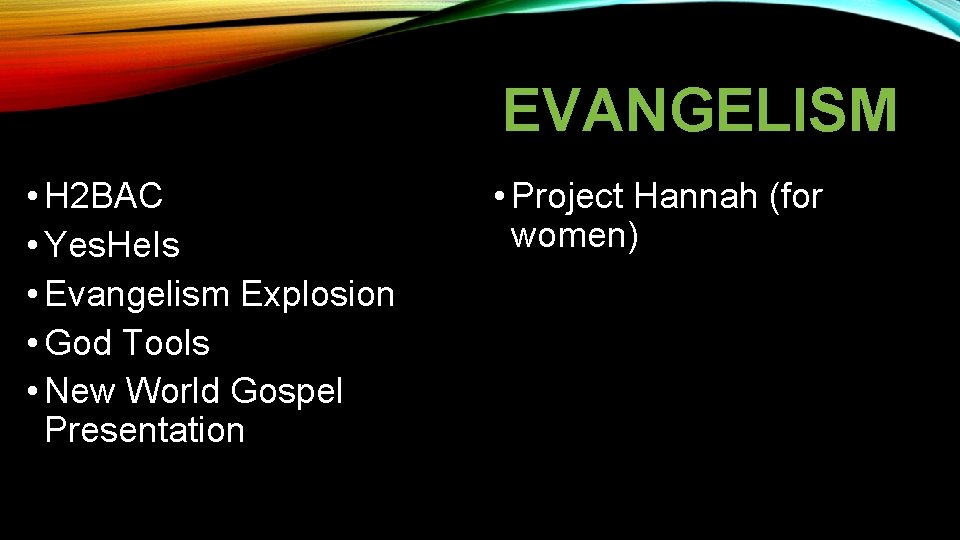 EVANGELISM

• H2BAC
• YesHeIs
• Evangelism Explosion
• God Tools
• New World Gospel Presentation

• Project Hannah (for women)